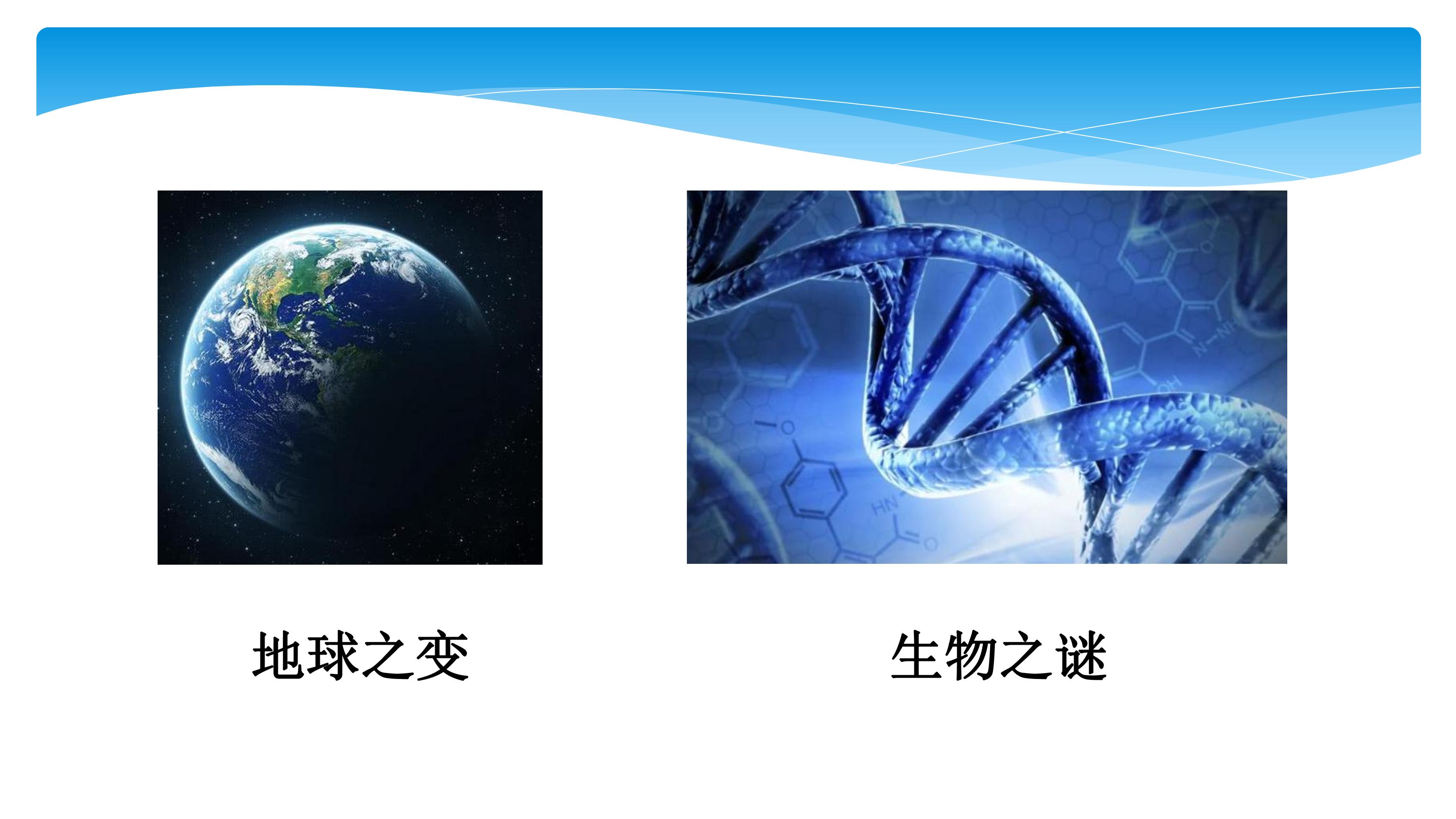 地球之变

生物之谜